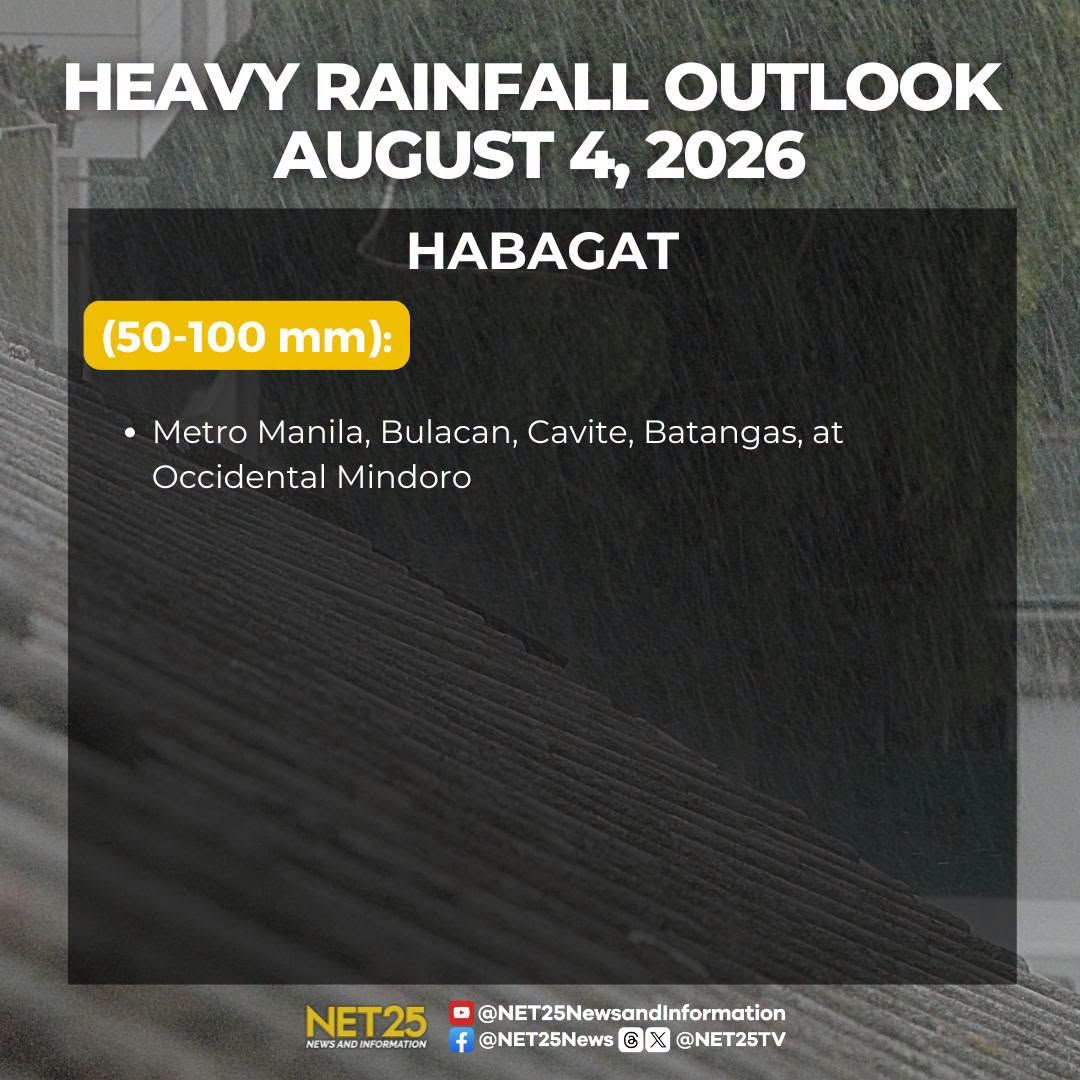 HEAVY RAINFALL OUTLOOK
AUGUST 4, 2026

HABAGAT

(50-100 mm):

• Metro Manila, Bulacan, Cavite, Batangas, at Occidental Mindoro

NET25
NEWS AND INFORMATION

@NET25NewsandInformation
@NET25News @NET25TV